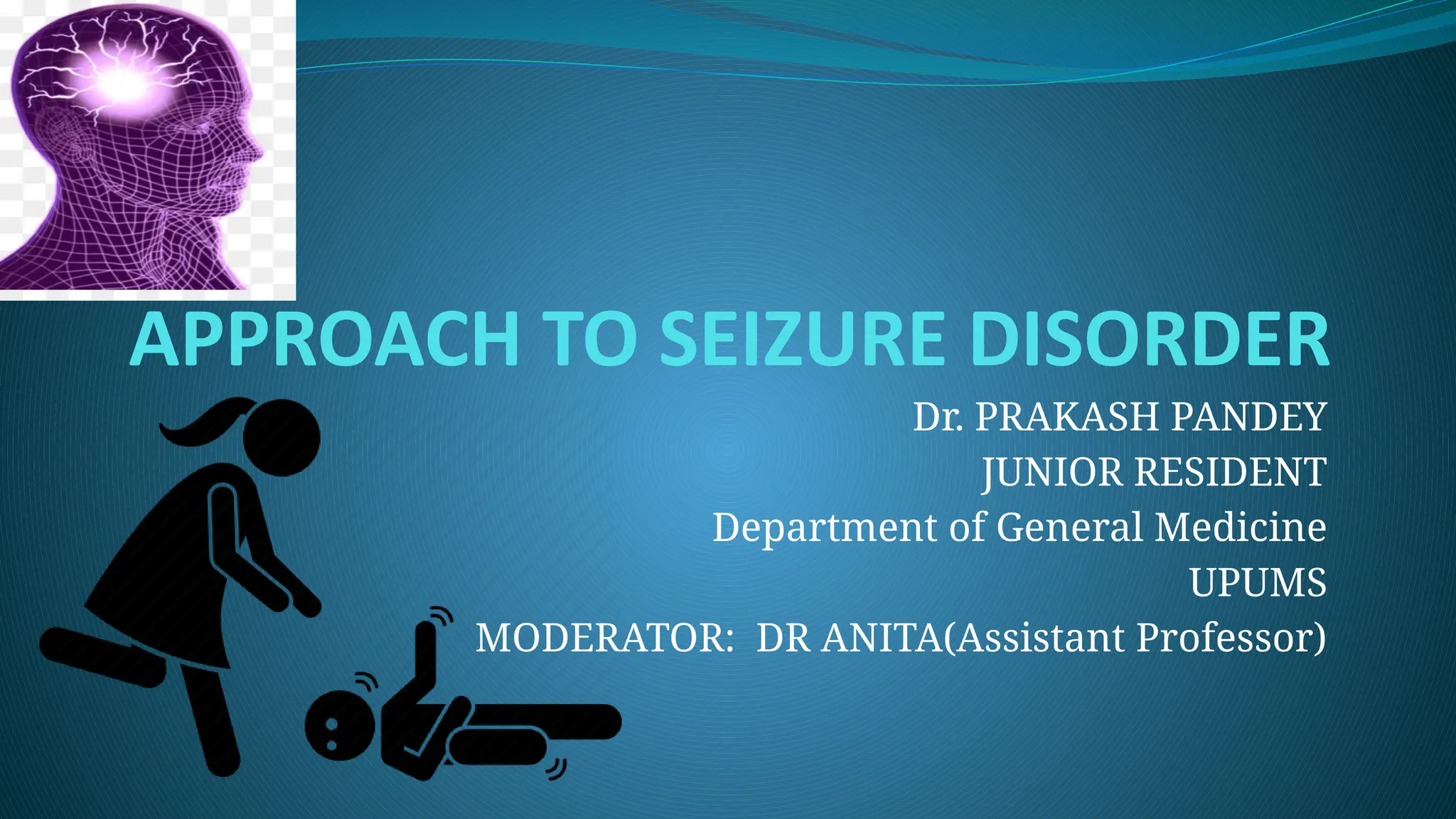 APPROACH TO SEIZURE DISORDER

Dr. PRAKASH PANDEY
JUNIOR RESIDENT
Department of General Medicine
UPUMS
MODERATOR: DR ANITA(Assistant Professor)